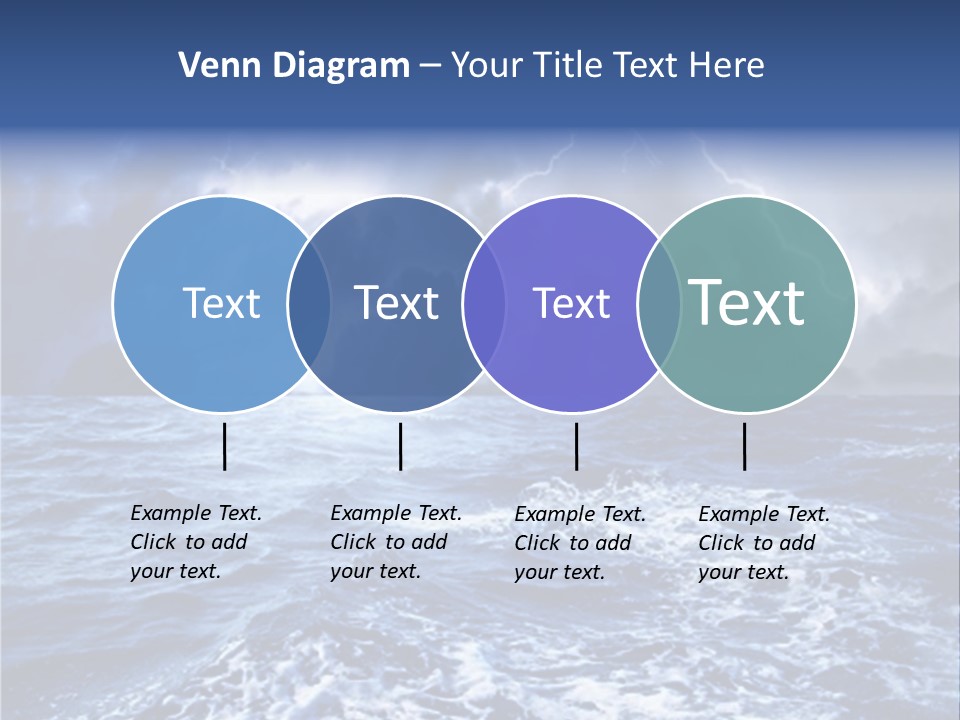 Venn Diagram – Your Title Text Here

Text

Text

Text

Text

Example Text. Click to add your text.

Example Text. Click to add your text.

Example Text. Click to add your text.

Example Text. Click to add your text.